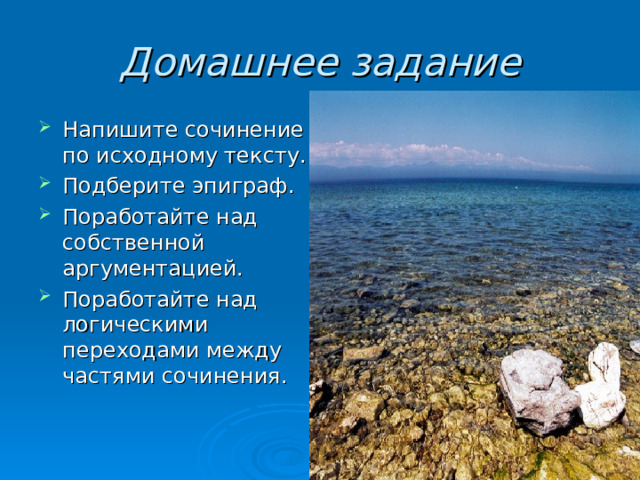 Домашнее задание

Напишите сочинение по исходному тексту.

Подберите эпиграф.

Поработайте над собственной аргументацией.

Поработайте над логическими переходами между частями сочинения.